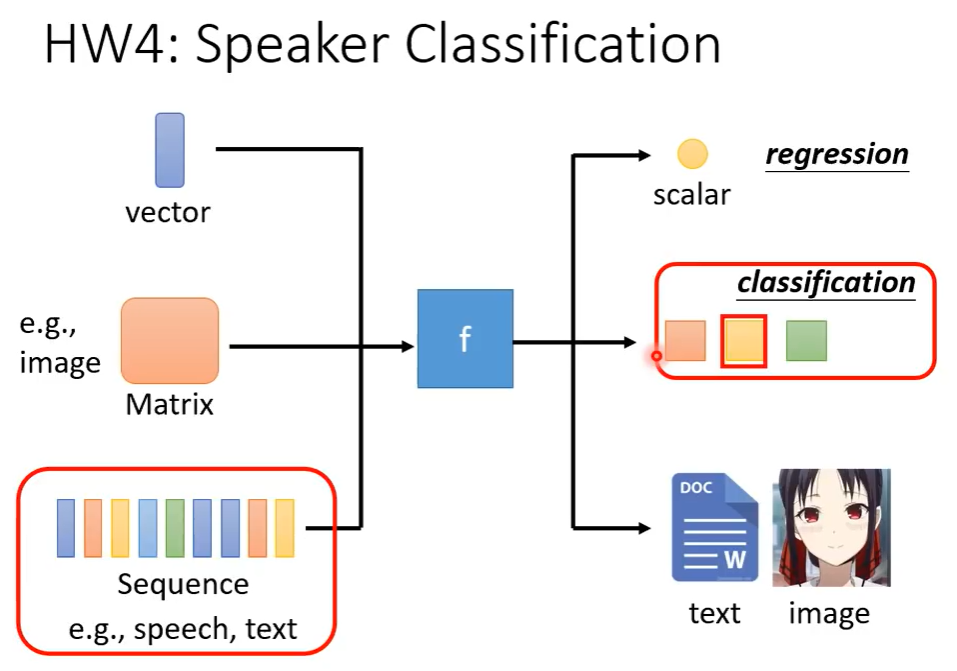 HW4: Speaker Classification

vector

e.g., image

Matrix

Sequence
e.g., speech, text

f

scalar

regression

classification

DOC
W

text

image